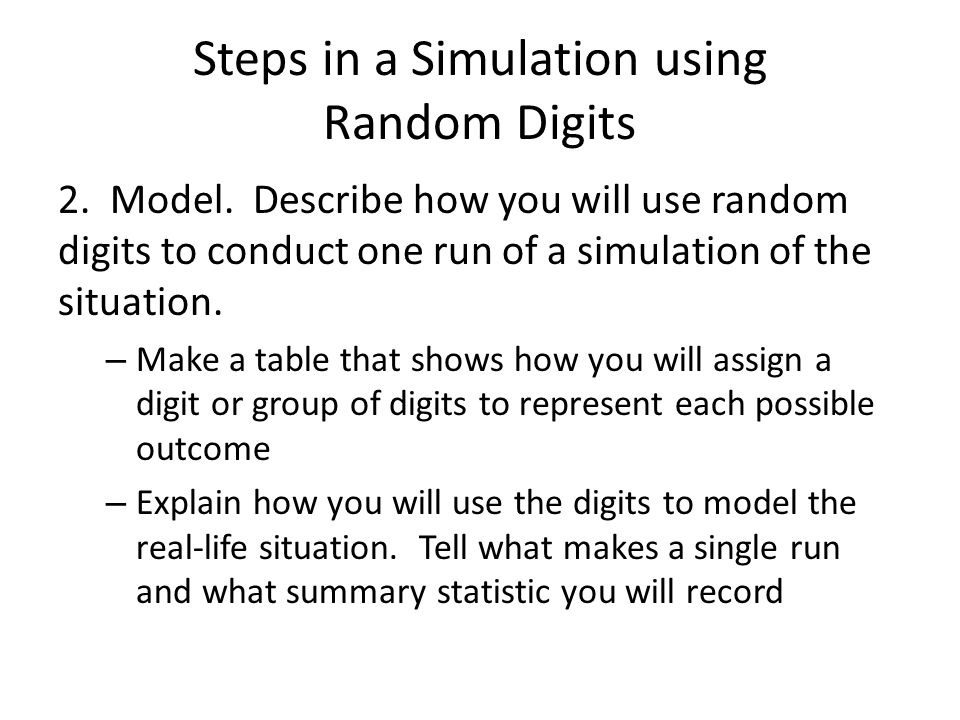 Steps in a Simulation using Random Digits

2. Model. Describe how you will use random digits to conduct one run of a simulation of the situation.

– Make a table that shows how you will assign a digit or group of digits to represent each possible outcome

– Explain how you will use the digits to model the real-life situation. Tell what makes a single run and what summary statistic you will record